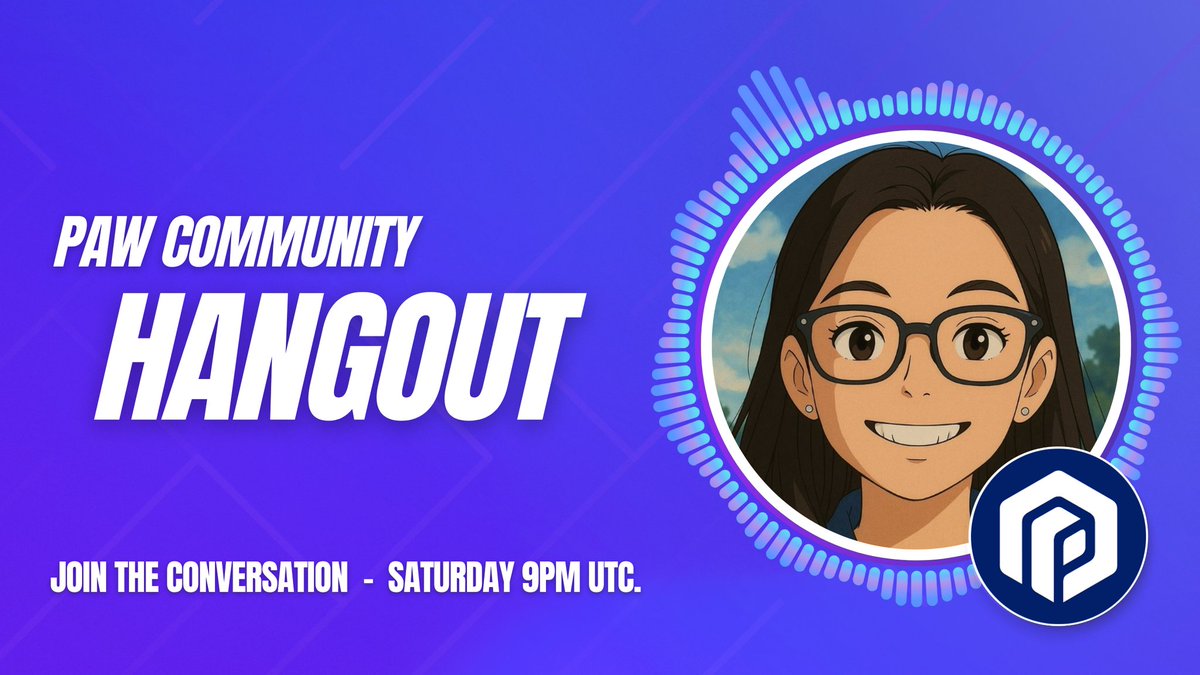 PAW COMMUNITY
HANGOUT

JOIN THE CONVERSATION - SATURDAY 9PM UTC.